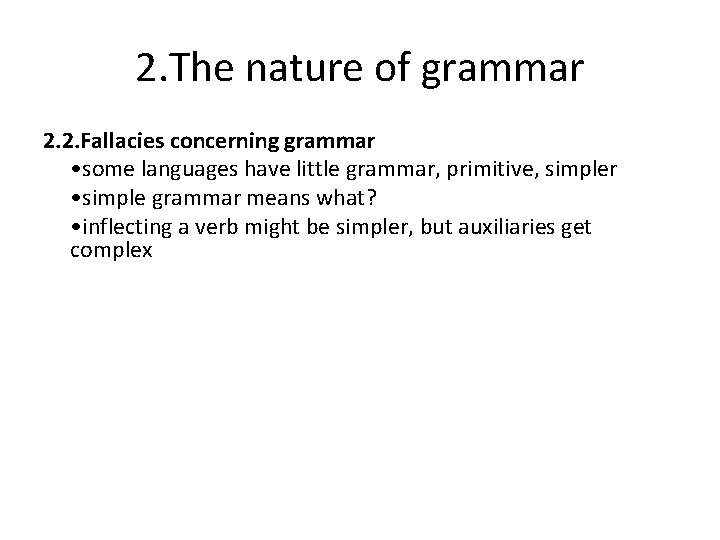 2.The nature of grammar

2.2.Fallacies concerning grammar

•some languages have little grammar, primitive, simpler

•simple grammar means what?

•inflecting a verb might be simpler, but auxiliaries get complex